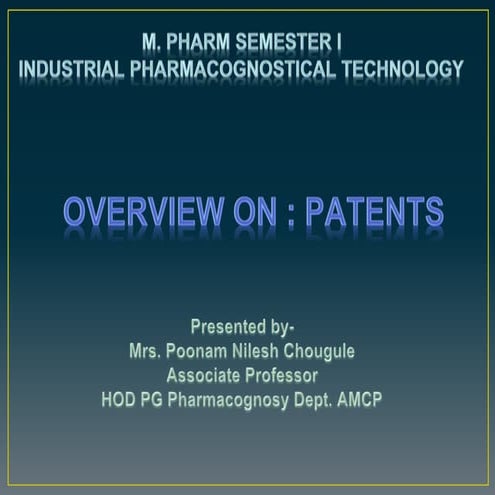 M. PHARM SEMESTER I
INDUSTRIAL PHARMACOGNOSTICAL TECHNOLOGY

OVERVIEW ON : PATENTS

Presented by-
Mrs. Poonam Nilesh Chougule
Associate Professor
HOD PG Pharmacognosy Dept. AMCP